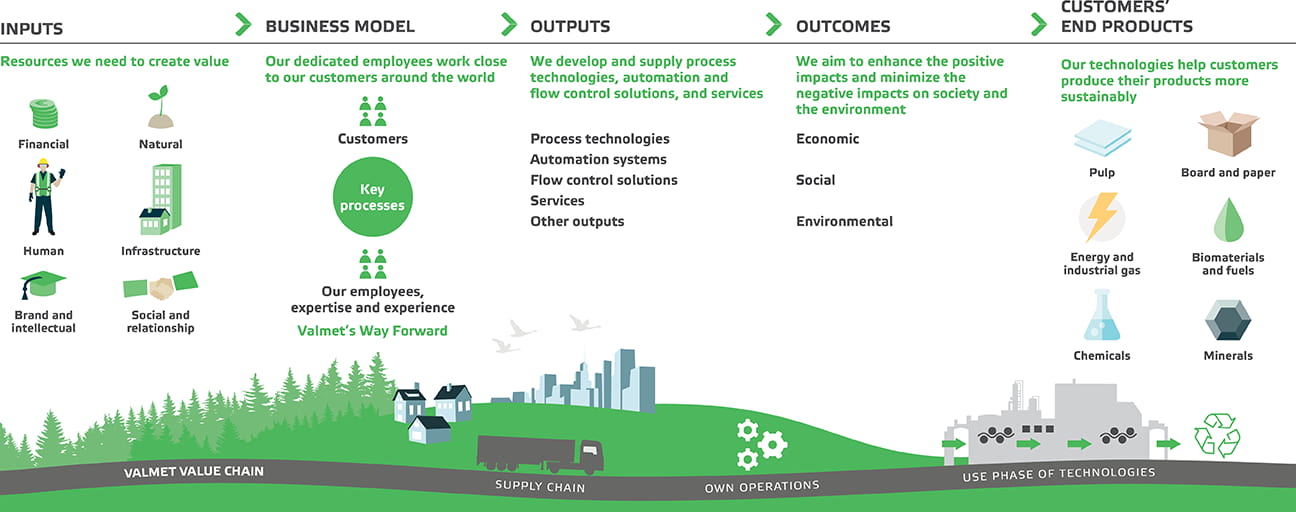 INPUTS

Resources we need to create value

Financial

Natural

Human

Infrastructure

Brand and intellectual

Social and relationship

BUSINESS MODEL

Our dedicated employees work close to our customers around the world

Customers

Key processes

Our employees, expertise and experience

Valmet's Way Forward

OUTPUTS

We develop and supply process technologies, automation and flow control solutions, and services

Process technologies
Automation systems
Flow control solutions
Services
Other outputs

OUTCOMES

We aim to enhance the positive impacts and minimize the negative impacts on society and the environment

Economic

Social

Environmental

CUSTOMERS' END PRODUCTS

Our technologies help customers produce their products more sustainably

Pulp

Board and paper

Energy and industrial gas

Biomaterials and fuels

Chemicals

Minerals

VALMET VALUE CHAIN

SUPPLY CHAIN

OWN OPERATIONS

USE PHASE OF TECHNOLOGIES